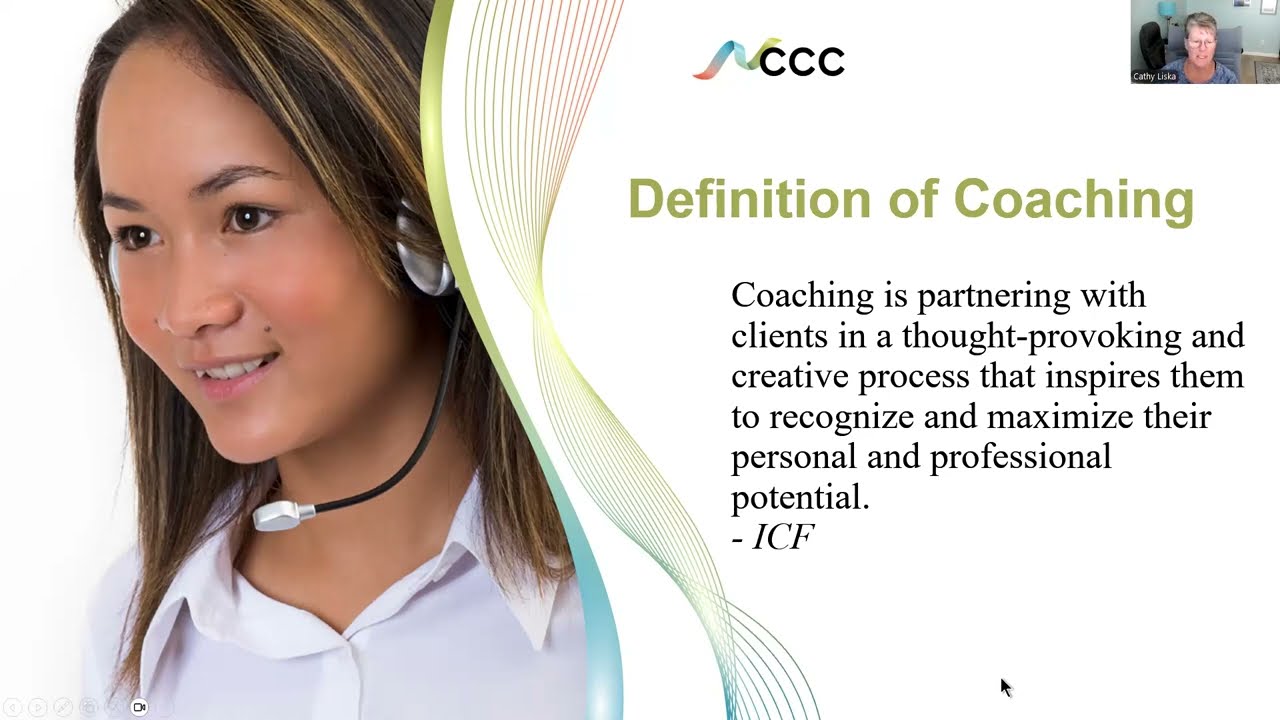 CCC

Cathy Liska

Definition of Coaching

Coaching is partnering with clients in a thought-provoking and creative process that inspires them to recognize and maximize their personal and professional potential.
- ICF